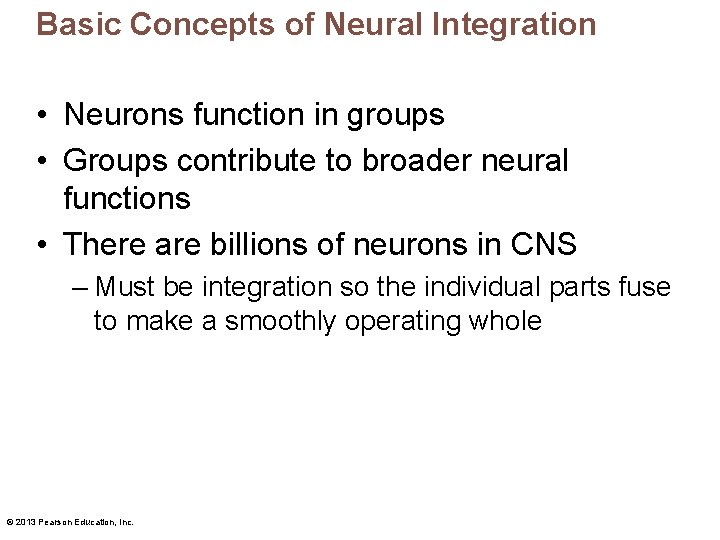 Basic Concepts of Neural Integration

• Neurons function in groups
• Groups contribute to broader neural functions
• There are billions of neurons in CNS
– Must be integration so the individual parts fuse to make a smoothly operating whole

© 2013 Pearson Education, Inc.